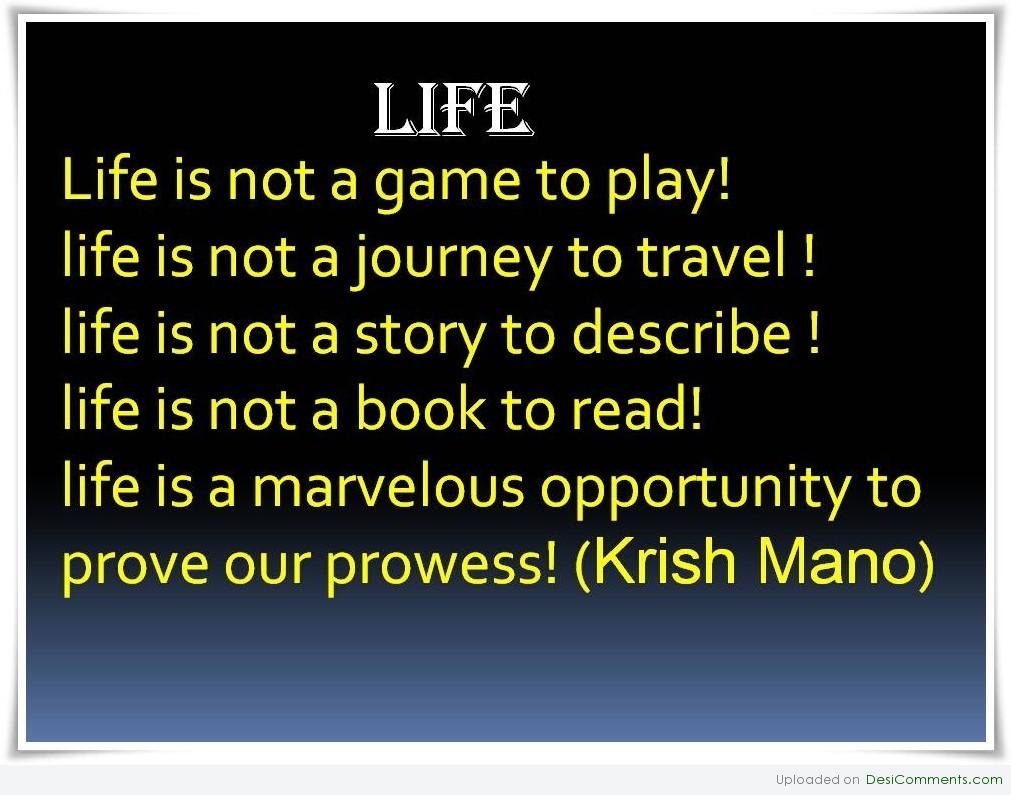 LIFE

Life is not a game to play!
life is not a journey to travel !
life is not a story to describe !
life is not a book to read!
life is a marvelous opportunity to prove our prowess! (Krish Mano)

Uploaded on DesiComments.com